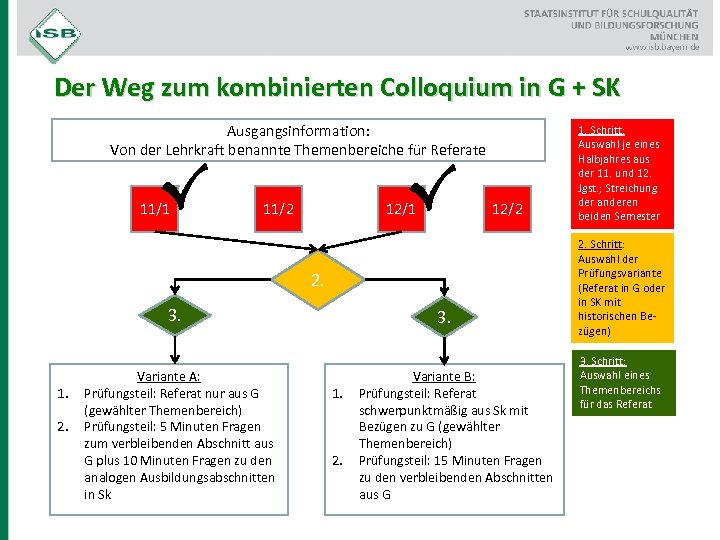 ISB

STAATSINSTITUT FÜR SCHULQUALITÄT
UND BILDUNGSFORSCHUNG
MÜNCHEN
www.isb.bayern.de

Der Weg zum kombinierten Colloquium in G + SK

Ausgangsinformation:
Von der Lehrkraft benannte Themenbereiche für Referate

11/1

11/2

12/1

12/2

2.

3.

3.

Variante A:
1. Prüfungsteil: Referat nur aus G (gewählter Themenbereich)
2. Prüfungsteil: 5 Minuten Fragen zum verbleibenden Abschnitt aus G plus 10 Minuten Fragen zu den analogen Ausbildungsabschnitten in Sk

Variante B:
1. Prüfungsteil: Referat schwerpunktmäßig aus Sk mit Bezügen zu G (gewählter Themenbereich)
2. Prüfungsteil: 15 Minuten Fragen zu den verbleibenden Abschnitten aus G

1. Schritt:
Auswahl je eines Halbjahres aus der 11. und 12. Jgst.; Streichung der anderen beiden Semester

2. Schritt:
Auswahl der Prüfungsvariante (Referat in G oder in SK mit historischen Bezügen)

3. Schritt:
Auswahl eines Themenbereichs für das Referat